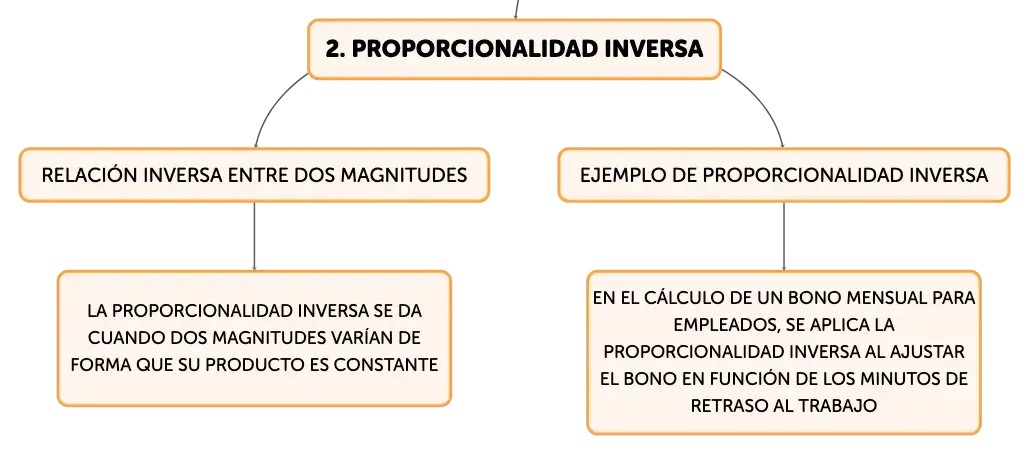 2. PROPORCIONALIDAD INVERSA

RELACIÓN INVERSA ENTRE DOS MAGNITUDES

LA PROPORCIONALIDAD INVERSA SE DA CUANDO DOS MAGNITUDES VARÍAN DE FORMA QUE SU PRODUCTO ES CONSTANTE

EJEMPLO DE PROPORCIONALIDAD INVERSA

EN EL CÁLCULO DE UN BONO MENSUAL PARA EMPLEADOS, SE APLICA LA PROPORCIONALIDAD INVERSA AL AJUSTAR EL BONO EN FUNCIÓN DE LOS MINUTOS DE RETRASO AL TRABAJO